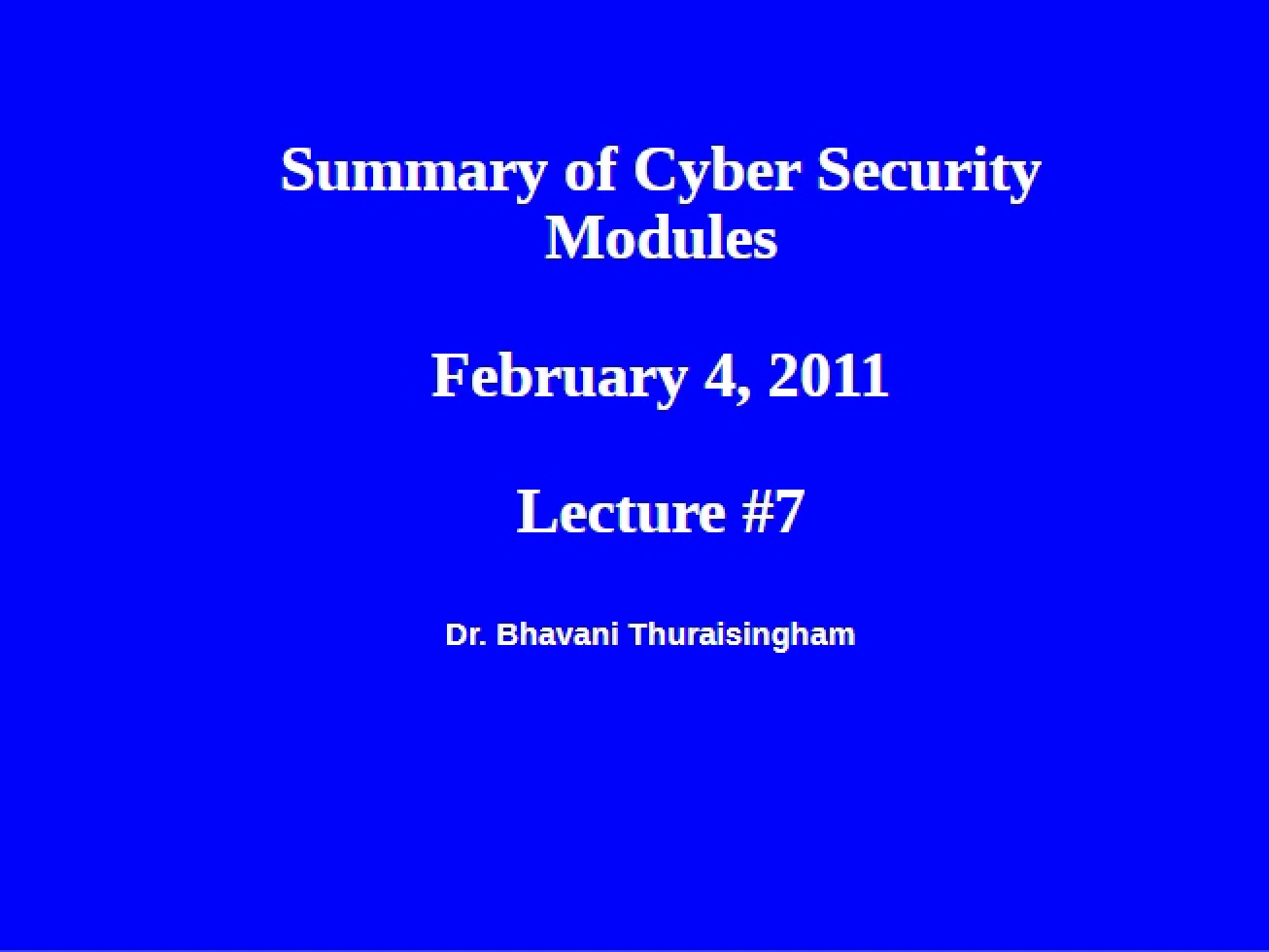 Summary of Cyber Security Modules

February 4, 2011

Lecture #7

Dr. Bhavani Thuraisingham